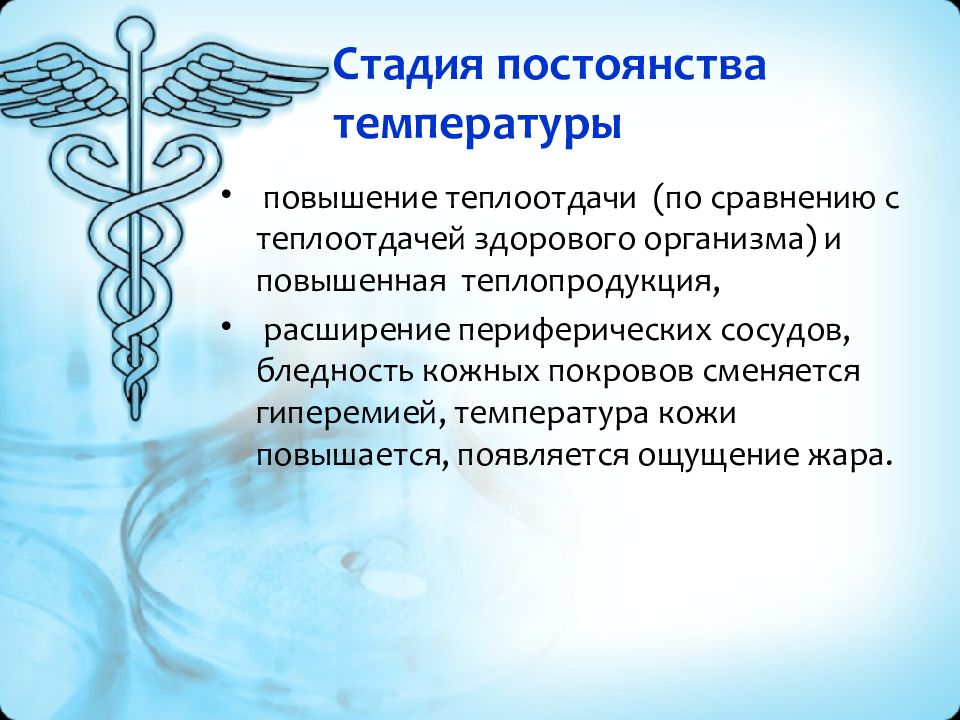 Стадия постоянства температуры

• повышение теплоотдачи (по сравнению с теплоотдачей здорового организма) и повышенная теплопродукция,

• расширение периферических сосудов, бледность кожных покровов сменяется гиперемией, температура кожи повышается, появляется ощущение жара.